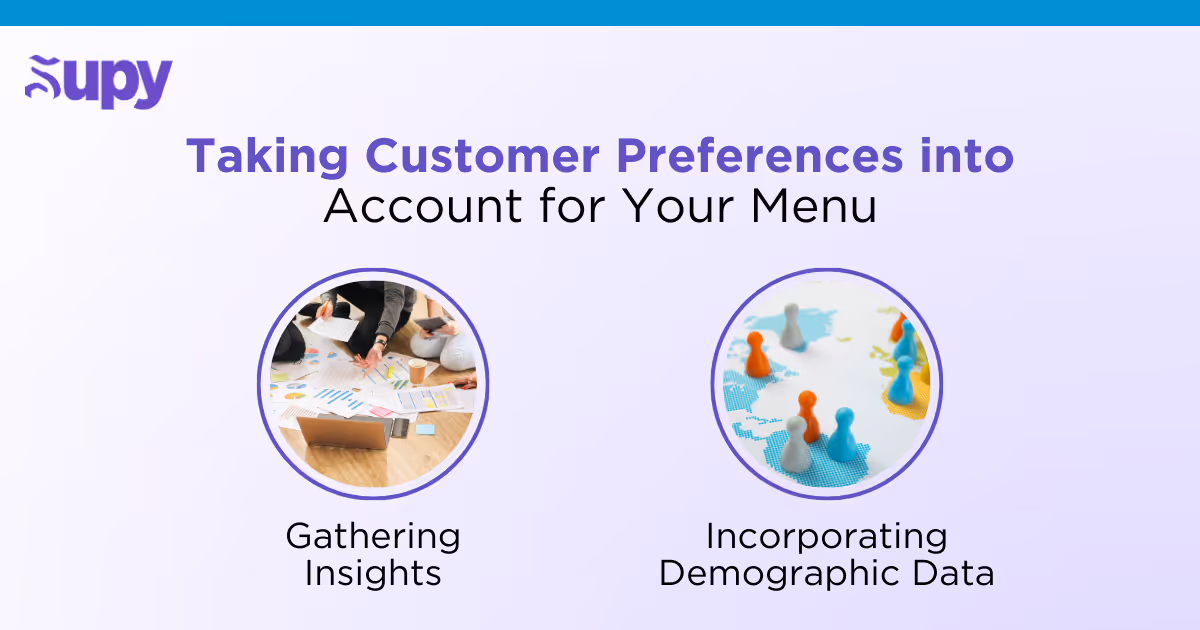 supy

Taking Customer Preferences into Account for Your Menu

Gathering Insights

Incorporating Demographic Data